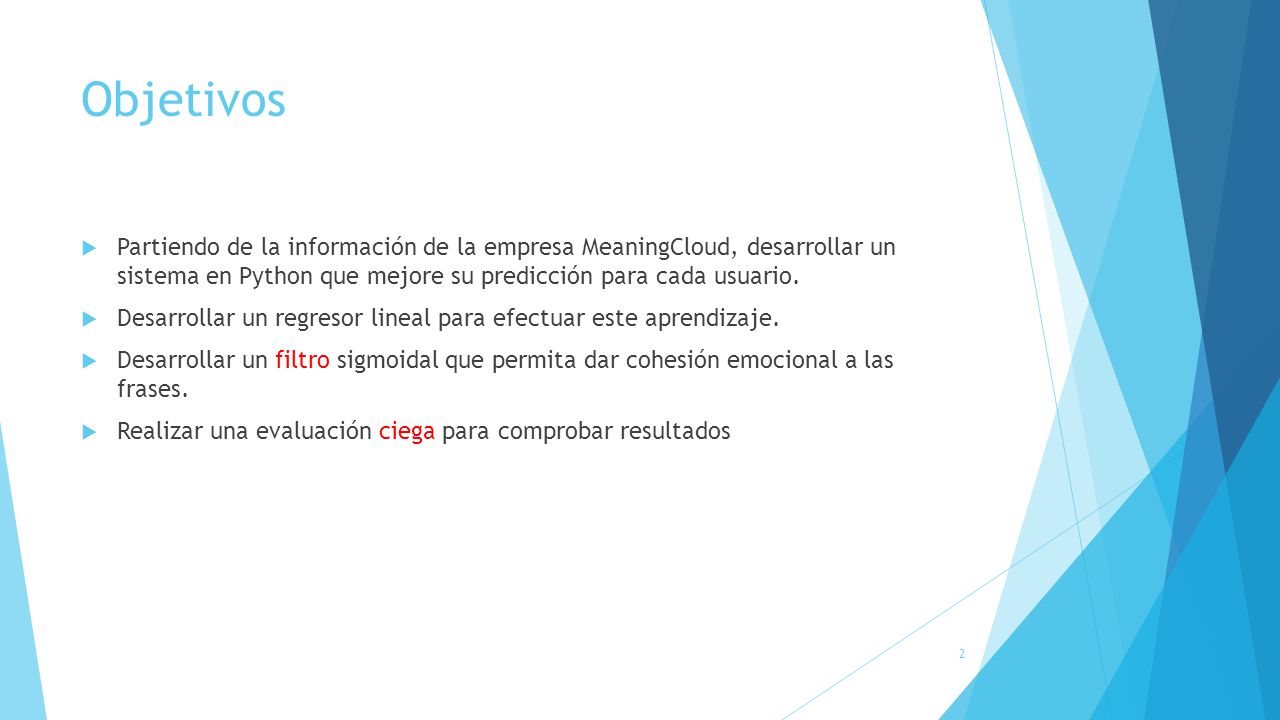 Objetivos

Partiendo de la información de la empresa MeaningCloud, desarrollar un sistema en Python que mejore su predicción para cada usuario.

Desarrollar un regresor lineal para efectuar este aprendizaje.

Desarrollar un filtro sigmoidal que permita dar cohesión emocional a las frases.

Realizar una evaluación ciega para comprobar resultados

2